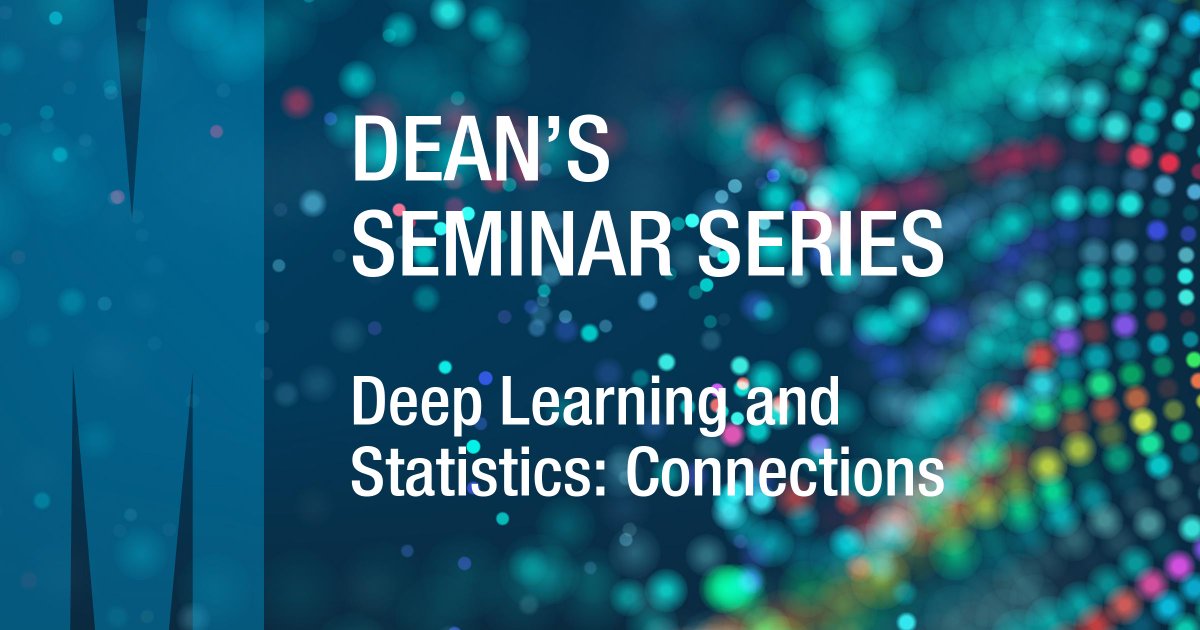 DEAN'S SEMINAR SERIES

Deep Learning and Statistics: Connections